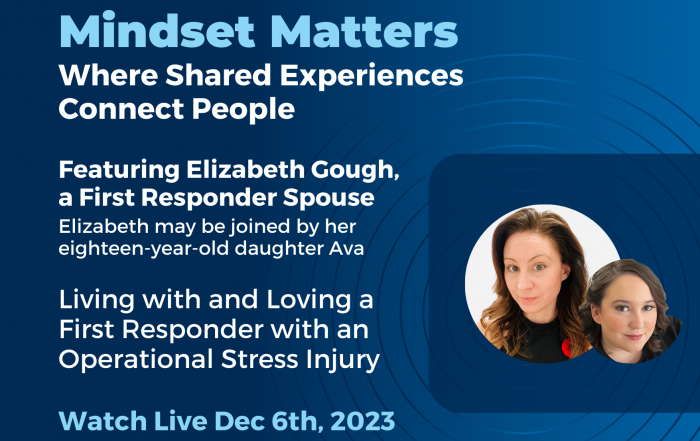 Mindset Matters
Where Shared Experiences Connect People

Featuring Elizabeth Gough, a First Responder Spouse
Elizabeth may be joined by her eighteen-year-old daughter Ava

Living with and Loving a First Responder with an Operational Stress Injury

Watch Live Dec 6th, 2023